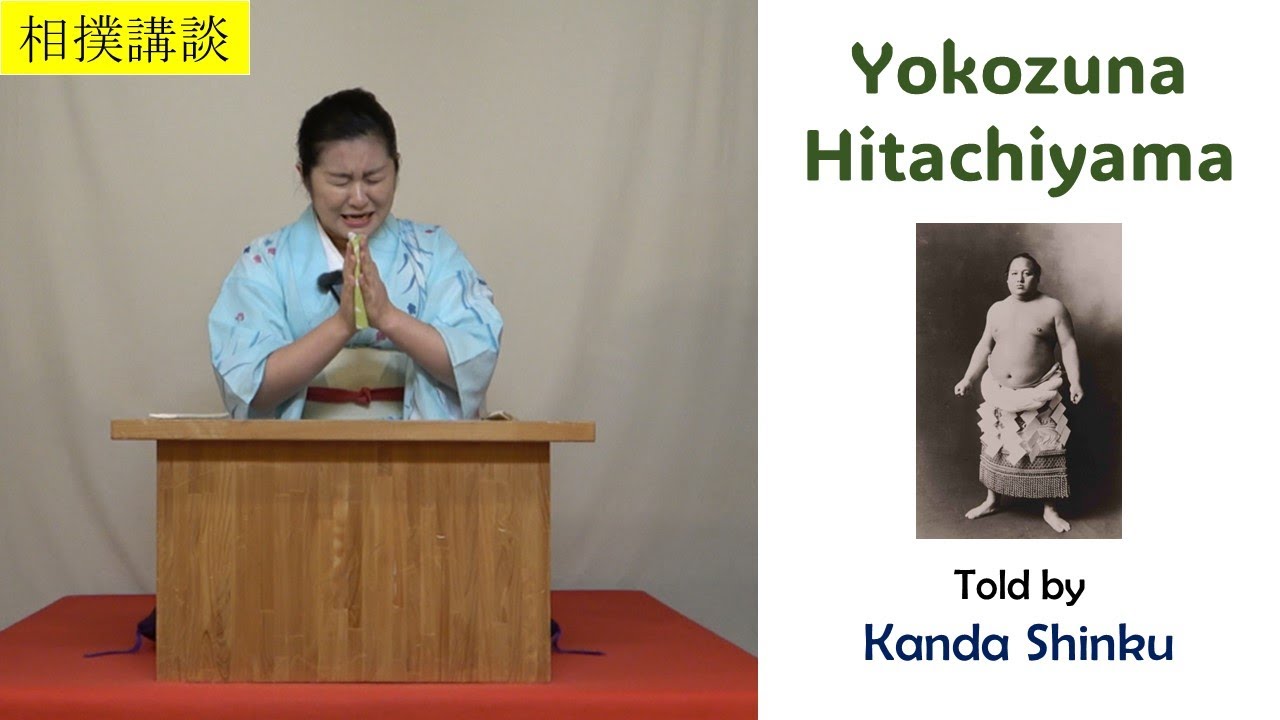 相撲講談

Yokozuna Hitachiyama

Told by
Kanda Shinku